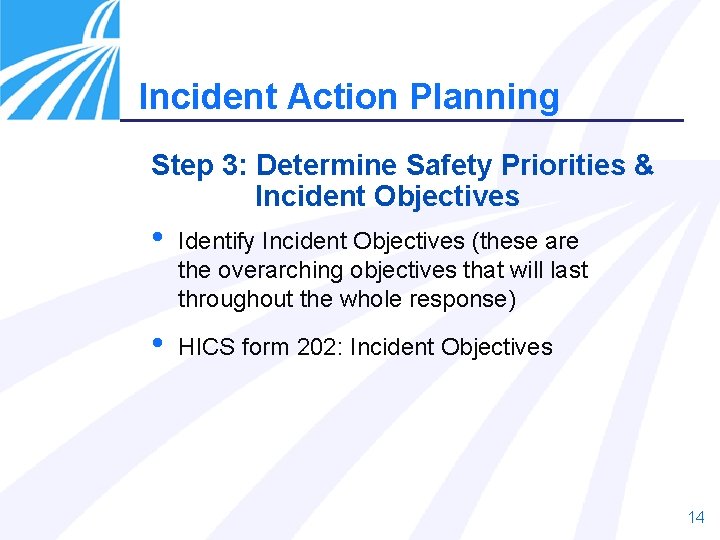 Incident Action Planning

Step 3: Determine Safety Priorities & Incident Objectives

• Identify Incident Objectives (these are the overarching objectives that will last throughout the whole response)

• HICS form 202: Incident Objectives

14